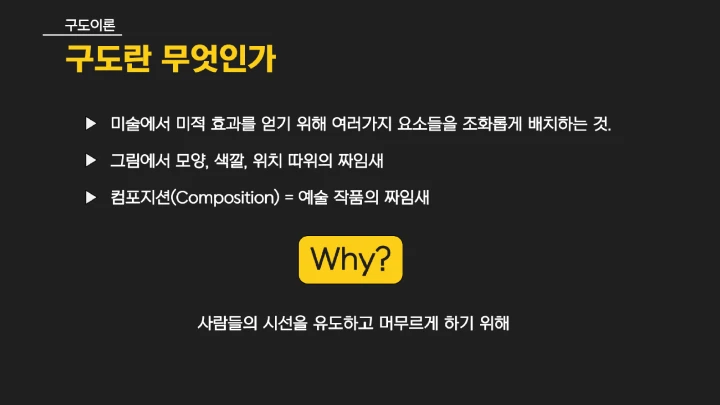 구도이론

구도란 무엇인가

▶ 미술에서 미적 효과를 얻기 위해 여러가지 요소들을 조화롭게 배치하는 것.

▶ 그림에서 모양, 색깔, 위치 따위의 짜임새

▶ 컴포지션(Composition) = 예술 작품의 짜임새

Why?

사람들의 시선을 유도하고 머무르게 하기 위해